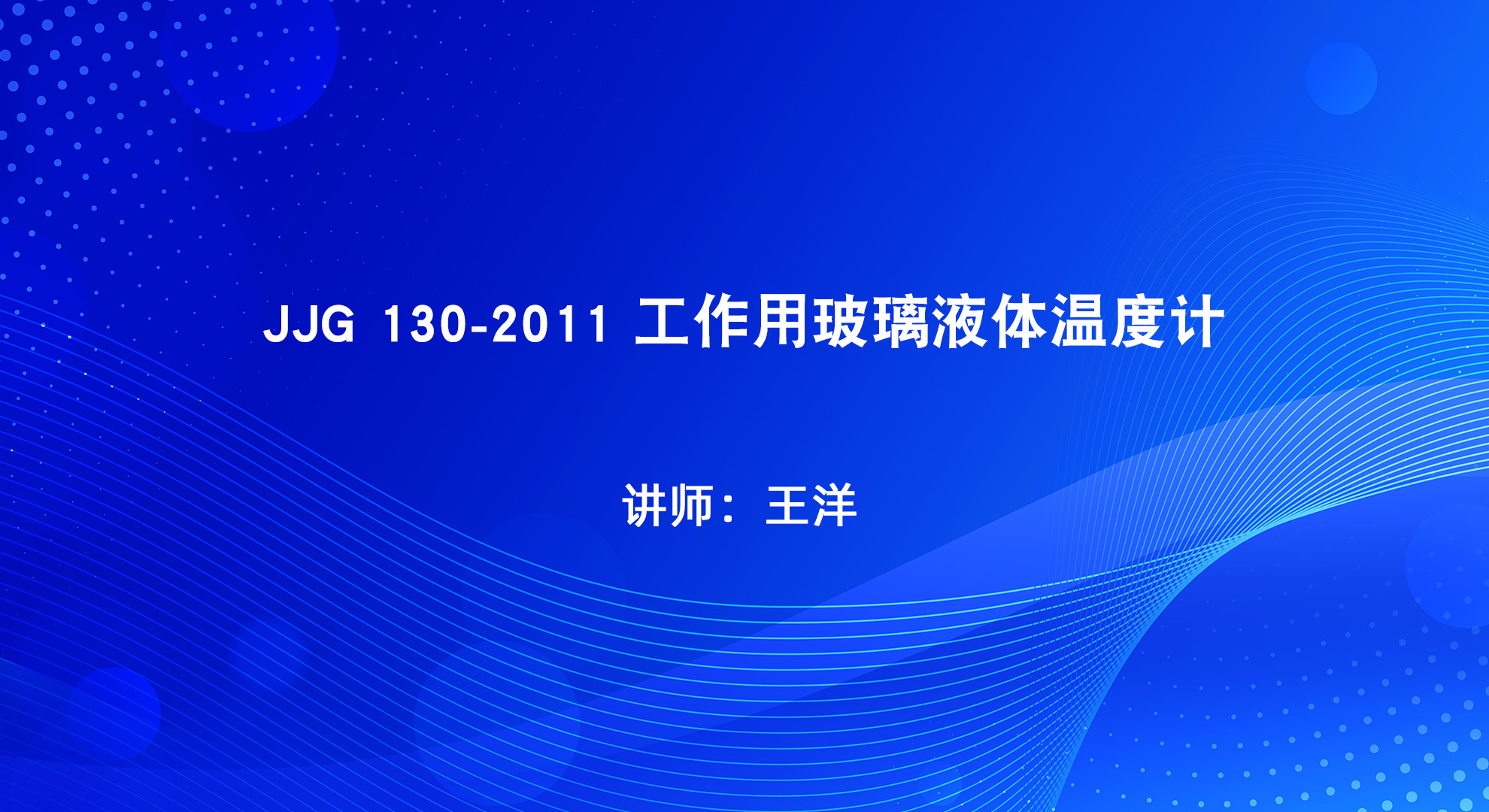 JJG 130-2011 工作用玻璃液体温度计

讲师：王洋